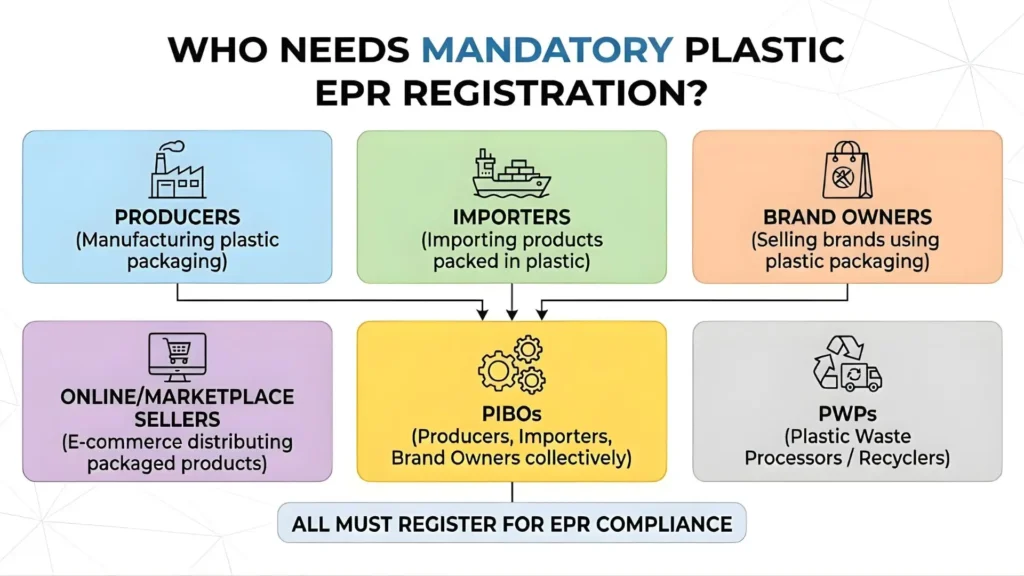 WHO NEEDS MANDATORY PLASTIC EPR REGISTRATION?

PRODUCERS
(Manufacturing plastic packaging)

IMPORTERS
(Importing products packed in plastic)

BRAND OWNERS
(Selling brands using plastic packaging)

ONLINE/MARKETPLACE SELLERS
(E-commerce distributing packaged products)

PIBOs
(Producers, Importers, Brand Owners collectively)

PWPs
(Plastic Waste Processors / Recyclers)

ALL MUST REGISTER FOR EPR COMPLIANCE